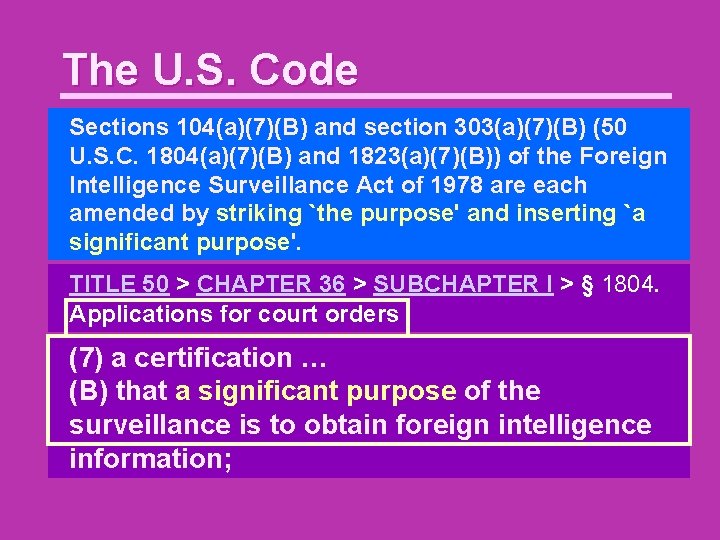 The U.S. Code

Sections 104(a)(7)(B) and section 303(a)(7)(B) (50 U.S.C. 1804(a)(7)(B) and 1823(a)(7)(B)) of the Foreign Intelligence Surveillance Act of 1978 are each amended by striking `the purpose' and inserting `a significant purpose'.

TITLE 50 > CHAPTER 36 > SUBCHAPTER I > § 1804. Applications for court orders

(7) a certification …
(B) that a significant purpose of the surveillance is to obtain foreign intelligence information;